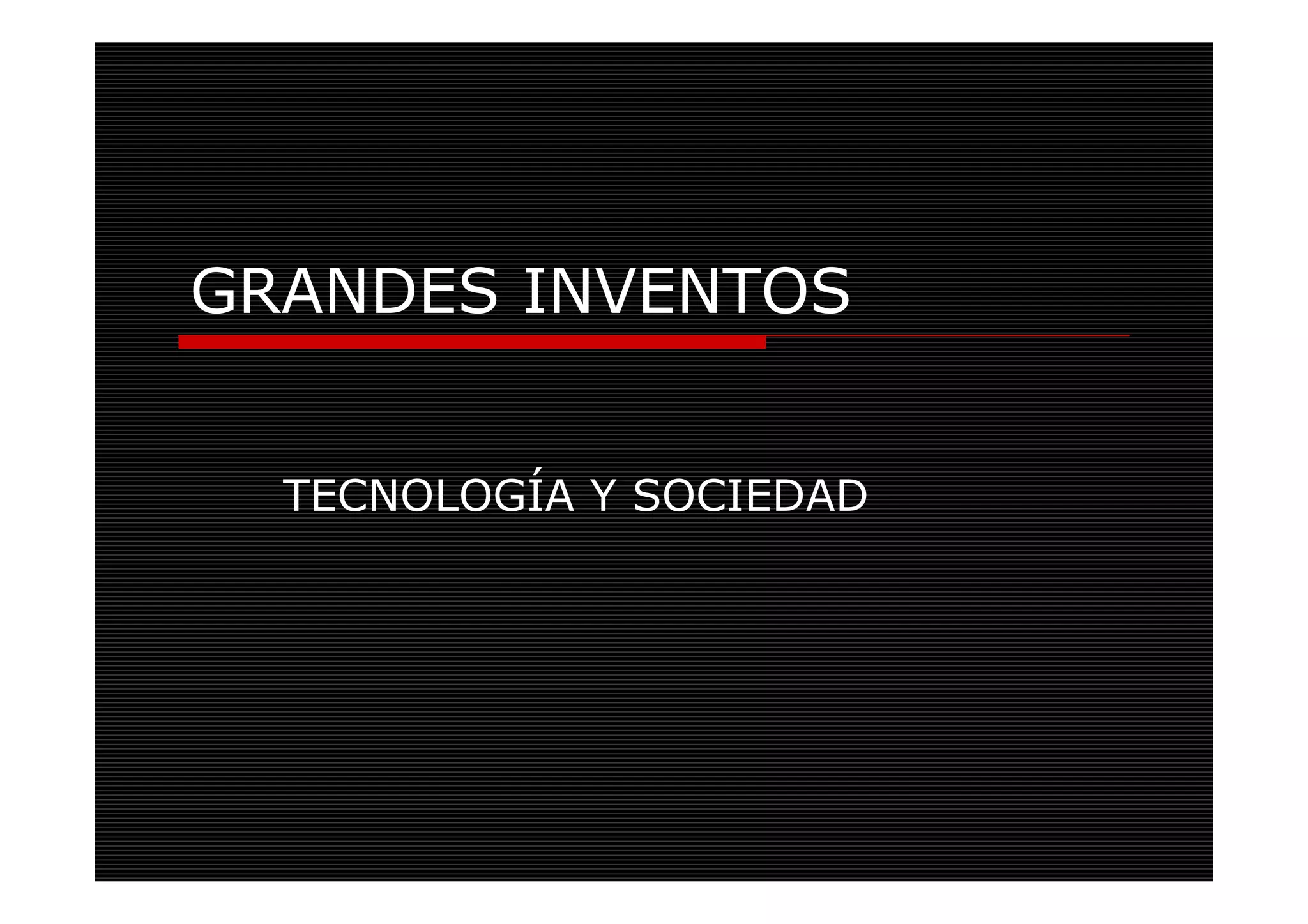 GRANDES INVENTOS

TECNOLOGÍA Y SOCIEDAD